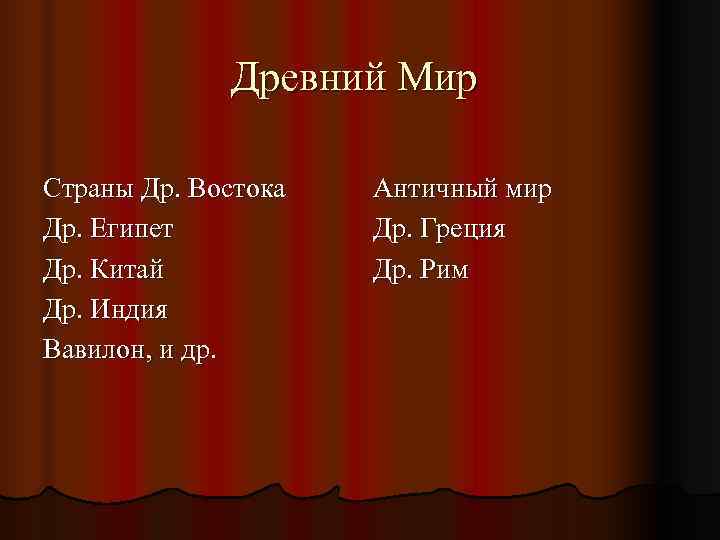 Древний Мир

Страны Др. Востока
Др. Египет
Др. Китай
Др. Индия
Вавилон, и др.

Античный мир
Др. Греция
Др. Рим